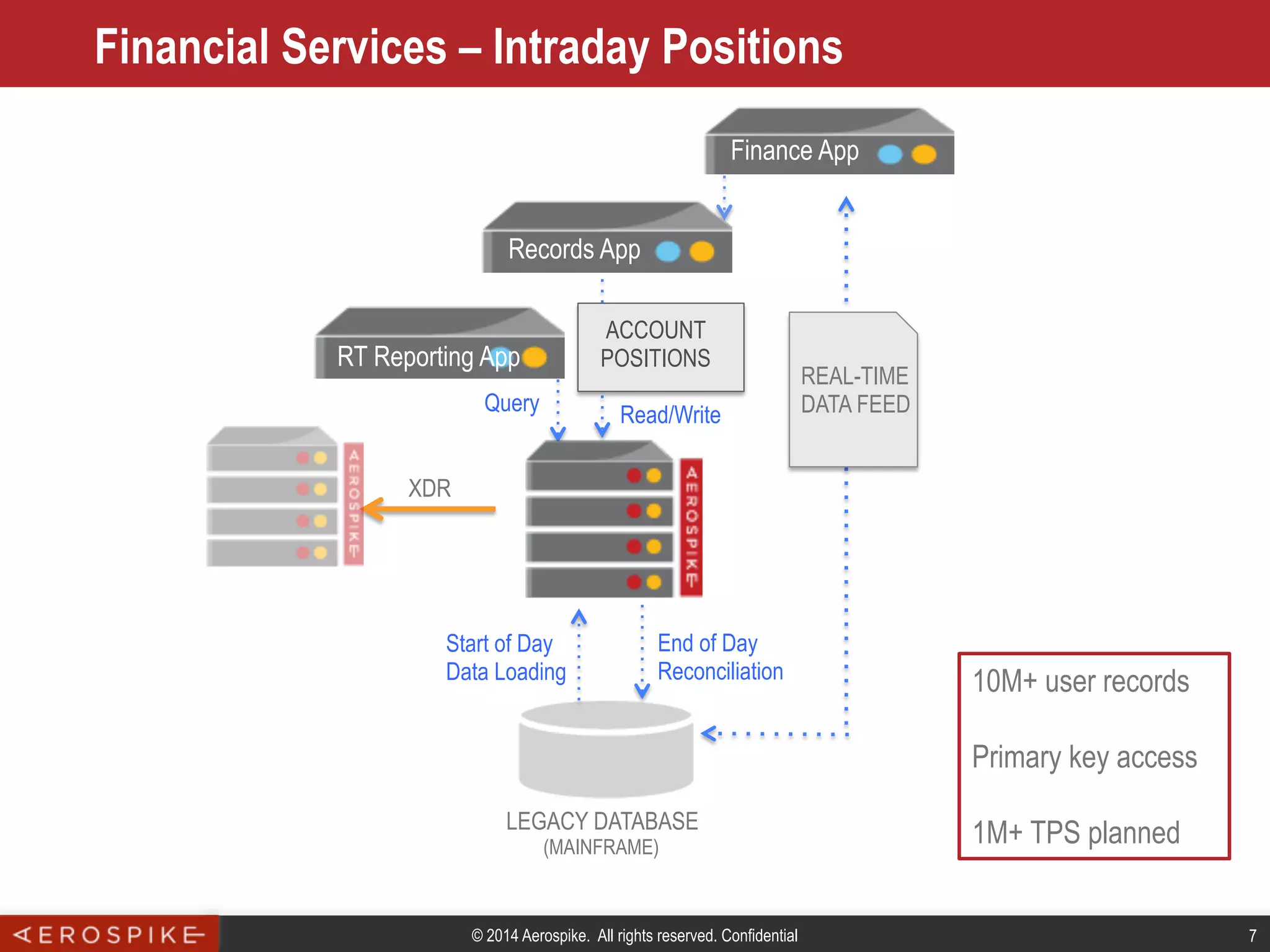 Financial Services – Intraday Positions

Finance App

Records App

RT Reporting App

ACCOUNT POSITIONS

REAL-TIME DATA FEED

Query

Read/Write

AEROSPIKE

XDR

AEROSPIKE

Start of Day Data Loading

End of Day Reconciliation

LEGACY DATABASE (MAINFRAME)

10M+ user records

Primary key access

1M+ TPS planned

AEROSPIKE

© 2014 Aerospike. All rights reserved. Confidential

7